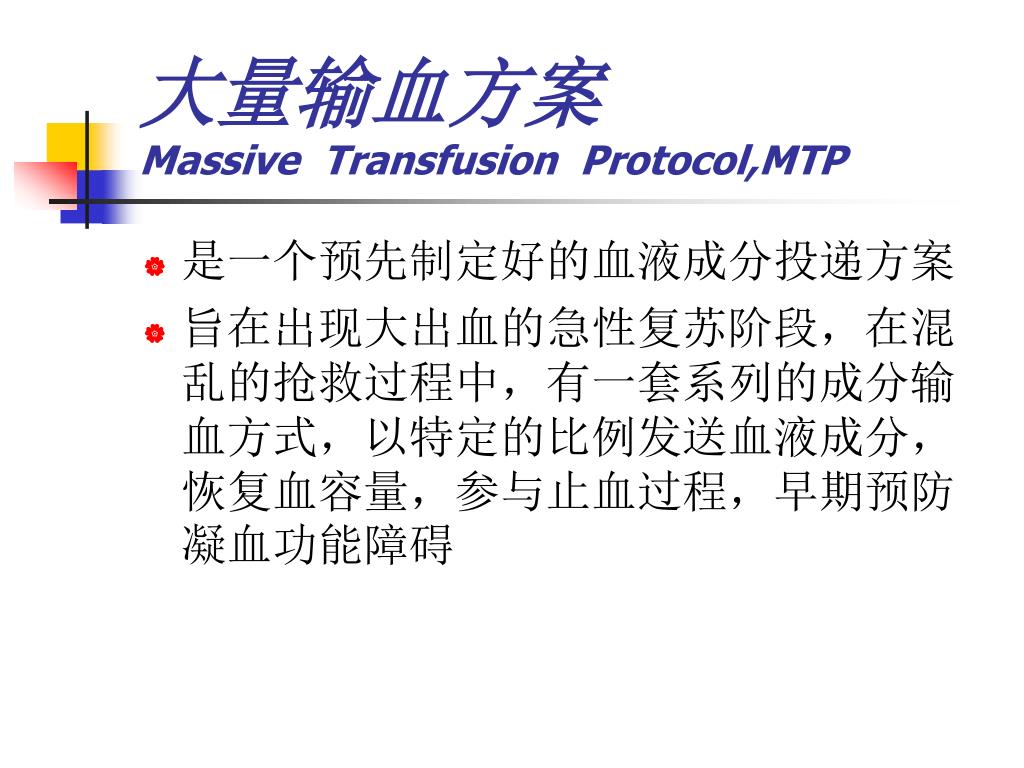 大量输血方案
Massive Transfusion Protocol,MTP

是一个预先制定好的血液成分投递方案

旨在出现大出血的急性复苏阶段，在混乱的抢救过程中，有一套系列的成分输血方式，以特定的比例发送血液成分，恢复血容量，参与止血过程，早期预防凝血功能障碍